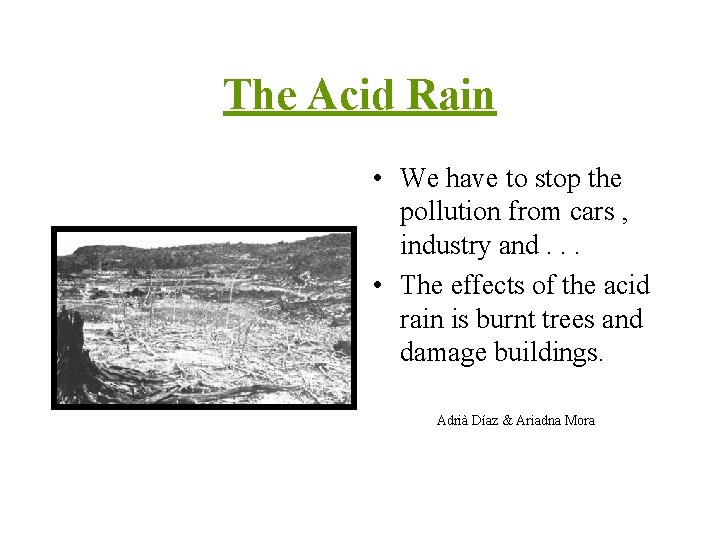 The Acid Rain

• We have to stop the pollution from cars , industry and . . .
• The effects of the acid rain is burnt trees and damage buildings.

Adrià Díaz & Ariadna Mora